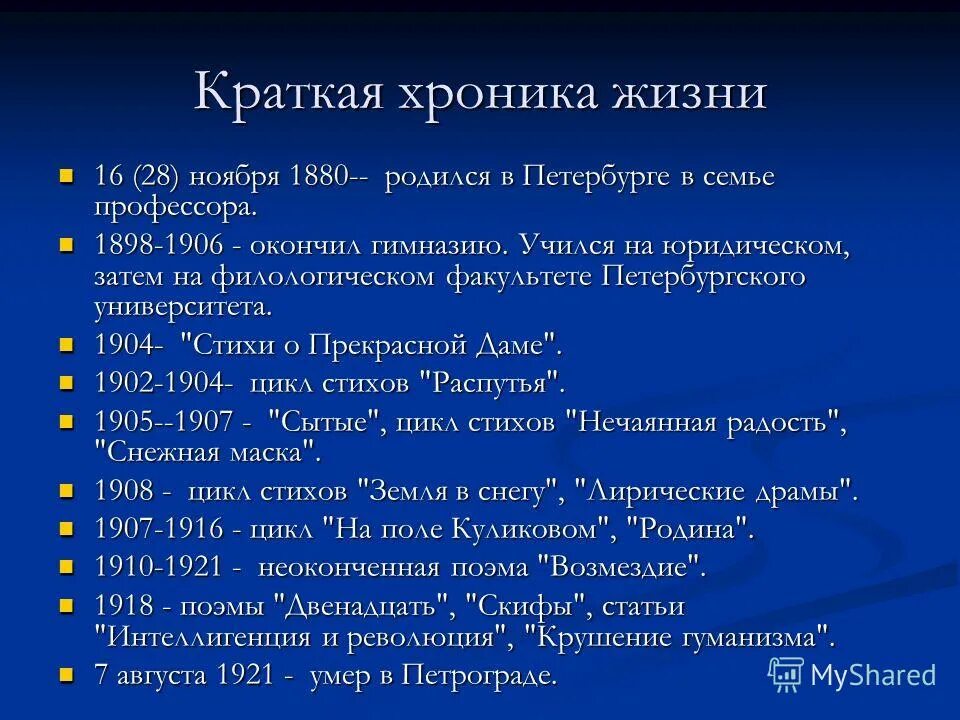 Краткая хроника жизни

- 16 (28) ноября 1880-- родился в Петербурге в семье профессора.
- 1898-1906 - окончил гимназию. Учился на юридическом, затем на филологическом факультете Петербургского университета.
- 1904- "Стихи о Прекрасной Даме".
- 1902-1904- цикл стихов "Распутья".
- 1905--1907 - "Сытые", цикл стихов "Нечаянная радость", "Снежная маска".
- 1908 - цикл стихов "Земля в снегу", "Лирические драмы".
- 1907-1916 - цикл "На поле Куликовом", "Родина".
- 1910-1921 - неоконченная поэма "Возмездие".
- 1918 - поэмы "Двенадцать", "Скифы", статьи "Интеллигенция и революция", "Крушение гуманизма".
- 7 августа 1921 - умер в Петрограде.

MyShared